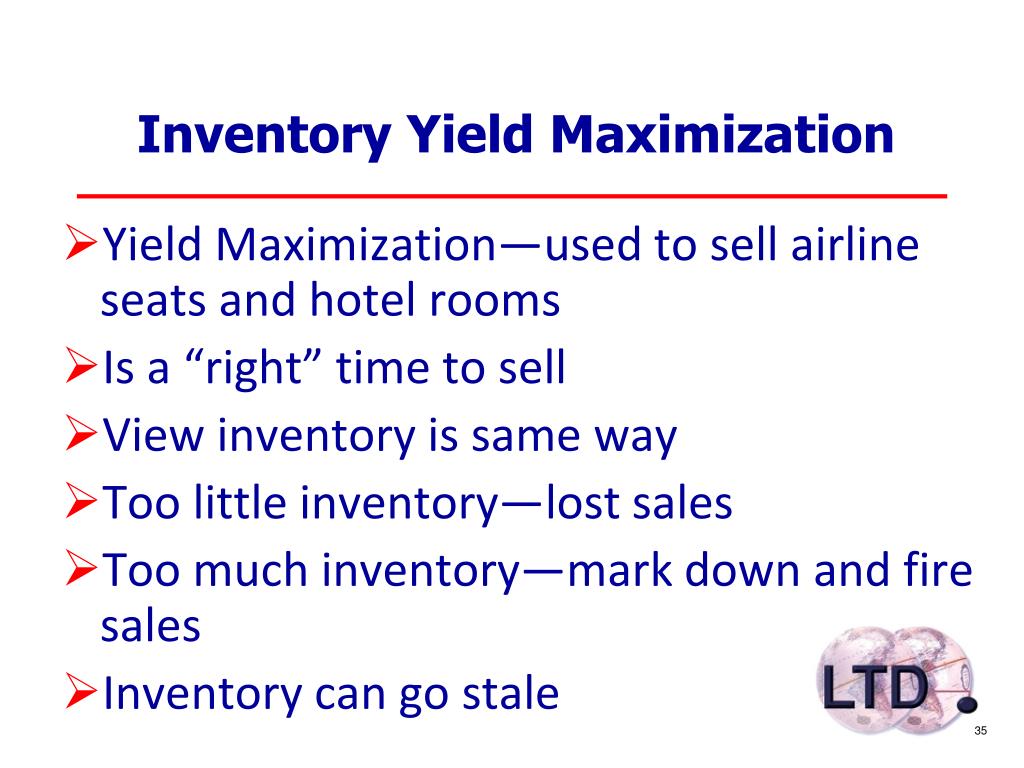 Inventory Yield Maximization

➢Yield Maximization—used to sell airline seats and hotel rooms
➢Is a “right” time to sell
➢View inventory is same way
➢Too little inventory—lost sales
➢Too much inventory—mark down and fire sales
➢Inventory can go stale

LTD

35